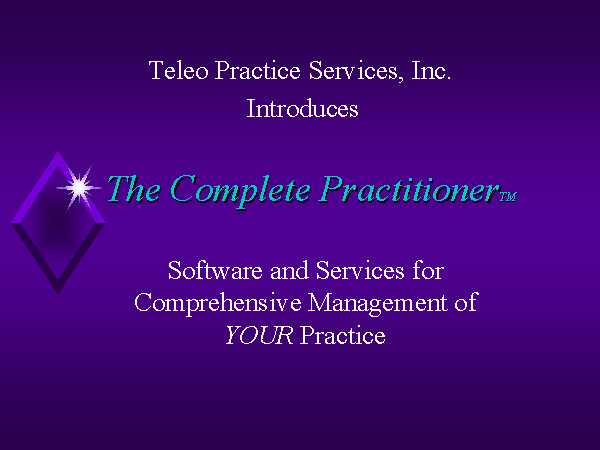 Teleo Practice Services, Inc.

Introduces

The Complete Practitioner™

Software and Services for Comprehensive Management of YOUR Practice